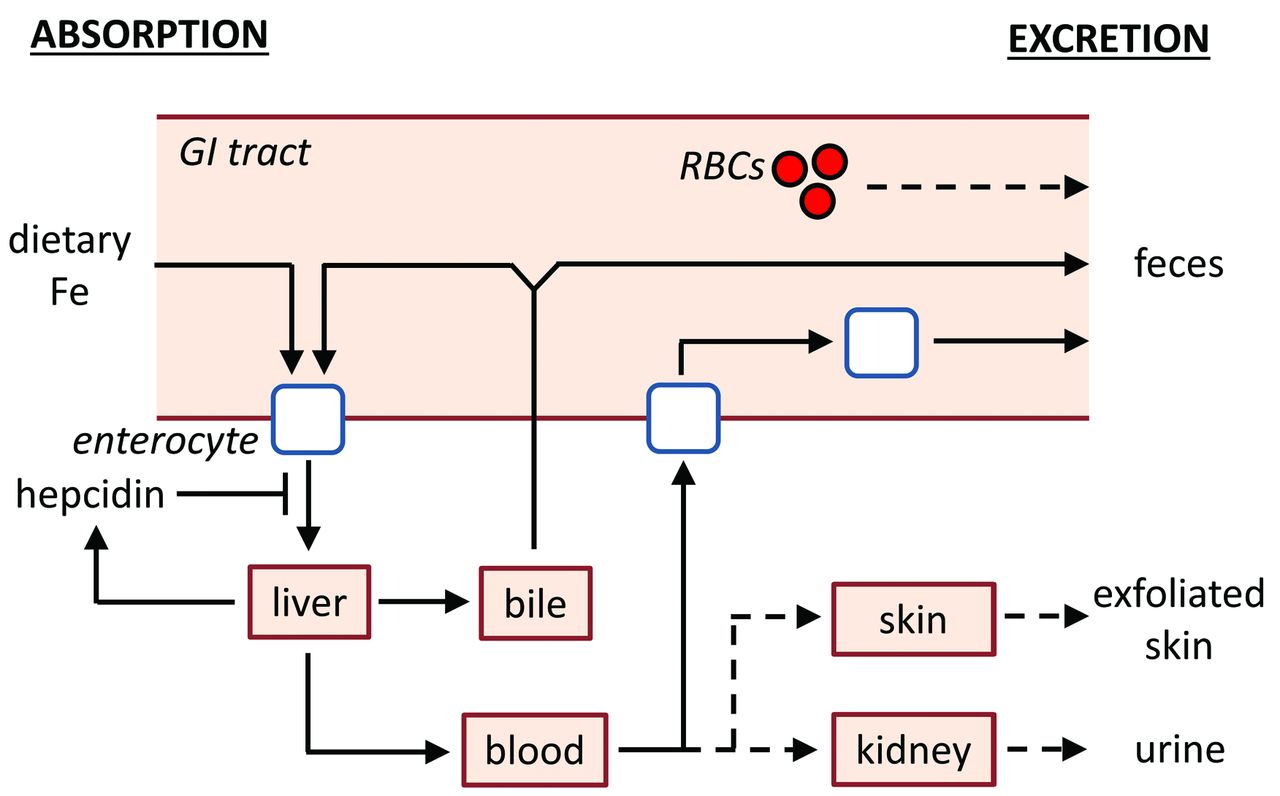 ABSORPTION

EXCRETION

GI tract

RBCs

dietary Fe

feces

enterocyte

hepcidin

liver

bile

skin

exfoliated skin

blood

kidney

urine